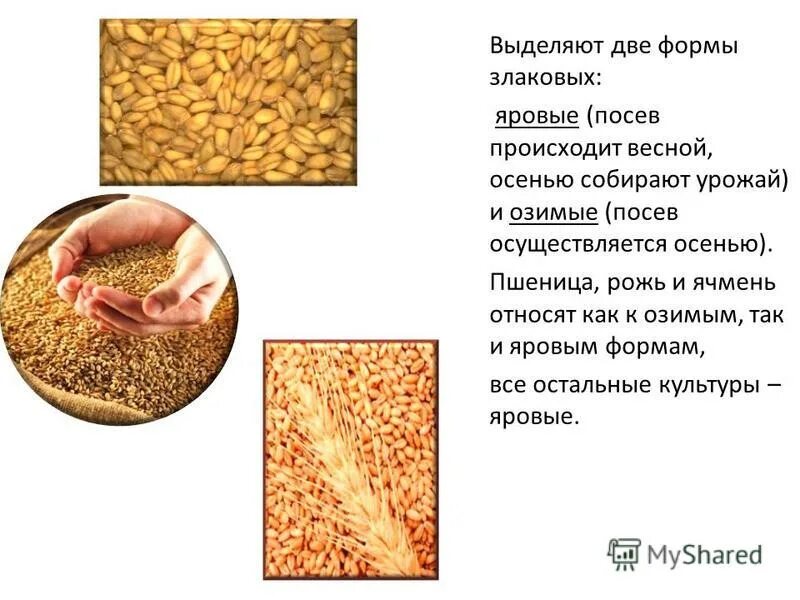 Выделяют две формы злаковых:

яровые (посев происходит весной, осенью собирают урожай) и озимые (посев осуществляется осенью).

Пшеница, рожь и ячмень относят как к озимым, так и яровым формам,

все остальные культуры – яровые.

MyShared